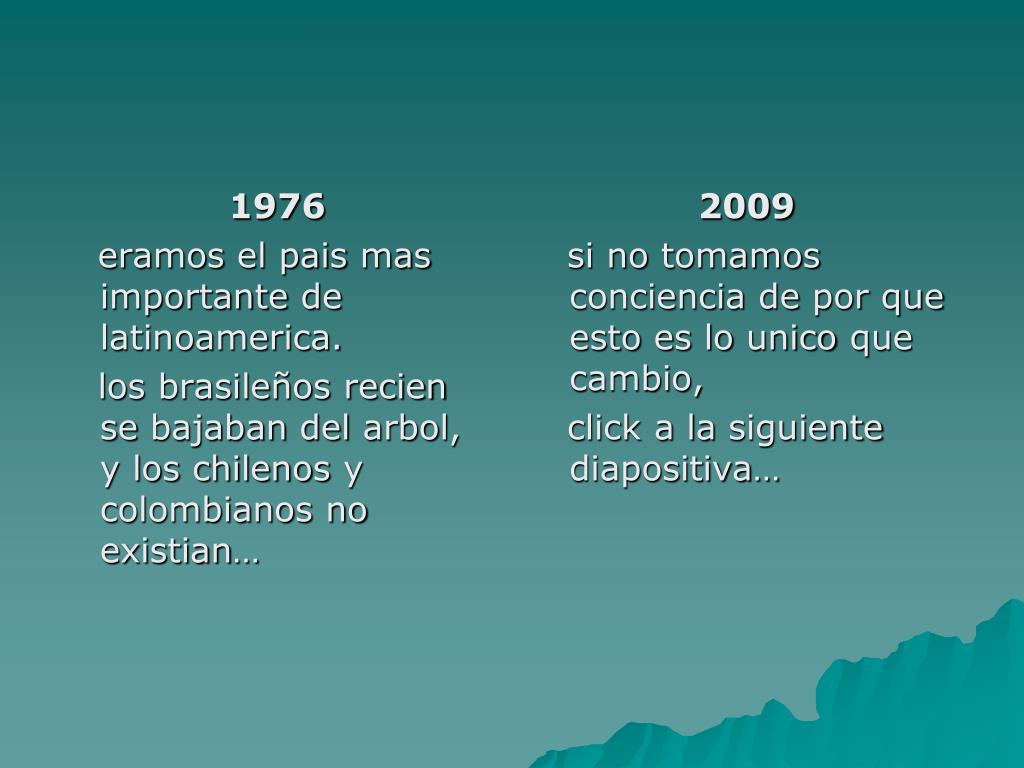 1976

eramos el pais mas importante de latinoamerica.

los brasileños recien se bajaban del arbol, y los chilenos y colombianos no existian…

2009

si no tomamos conciencia de por que esto es lo unico que cambio,

click a la siguiente diapositiva…